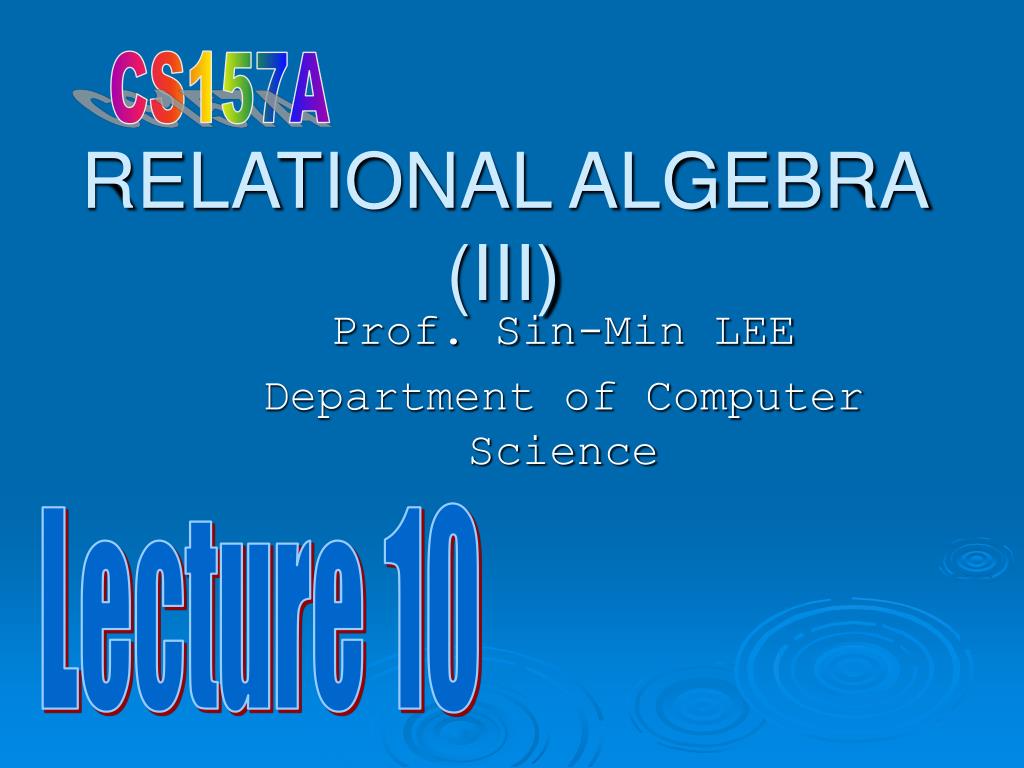 CS157A

RELATIONAL ALGEBRA (III)

Prof. Sin-Min LEE

Department of Computer Science

Lecture 10